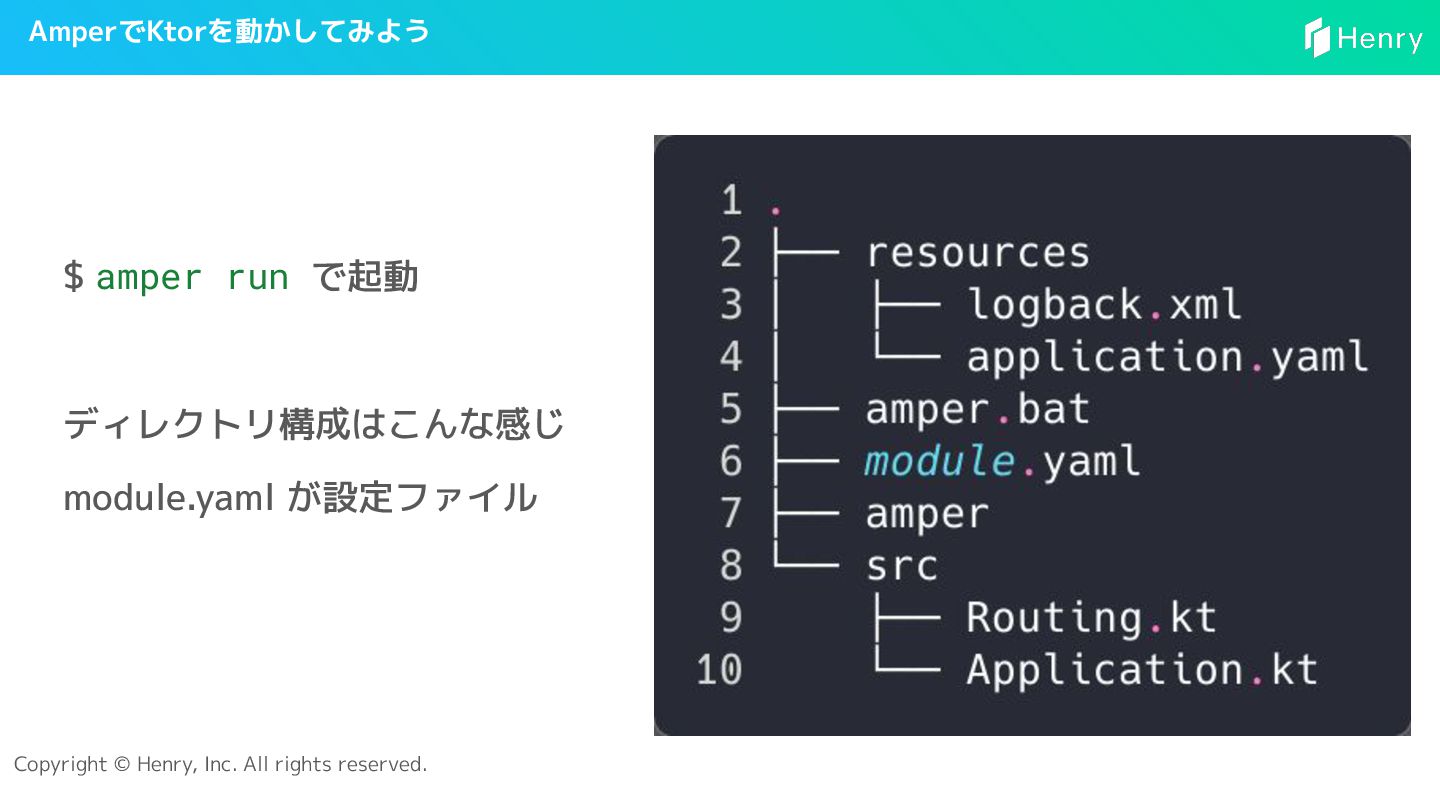 AmperでKtorを動かしてみよう

Henry

$ amper run で起動

ディレクトリ構成はこんな感じ

module.yaml が設定ファイル

1 .
2 ├── resources
3 │   ├── logback.xml
4 │   └── application.yaml
5 ├── amper.bat
6 ├── module.yaml
7 ├── amper
8 └── src
9     ├── Routing.kt
10    └── Application.kt

Copyright © Henry, Inc. All rights reserved.